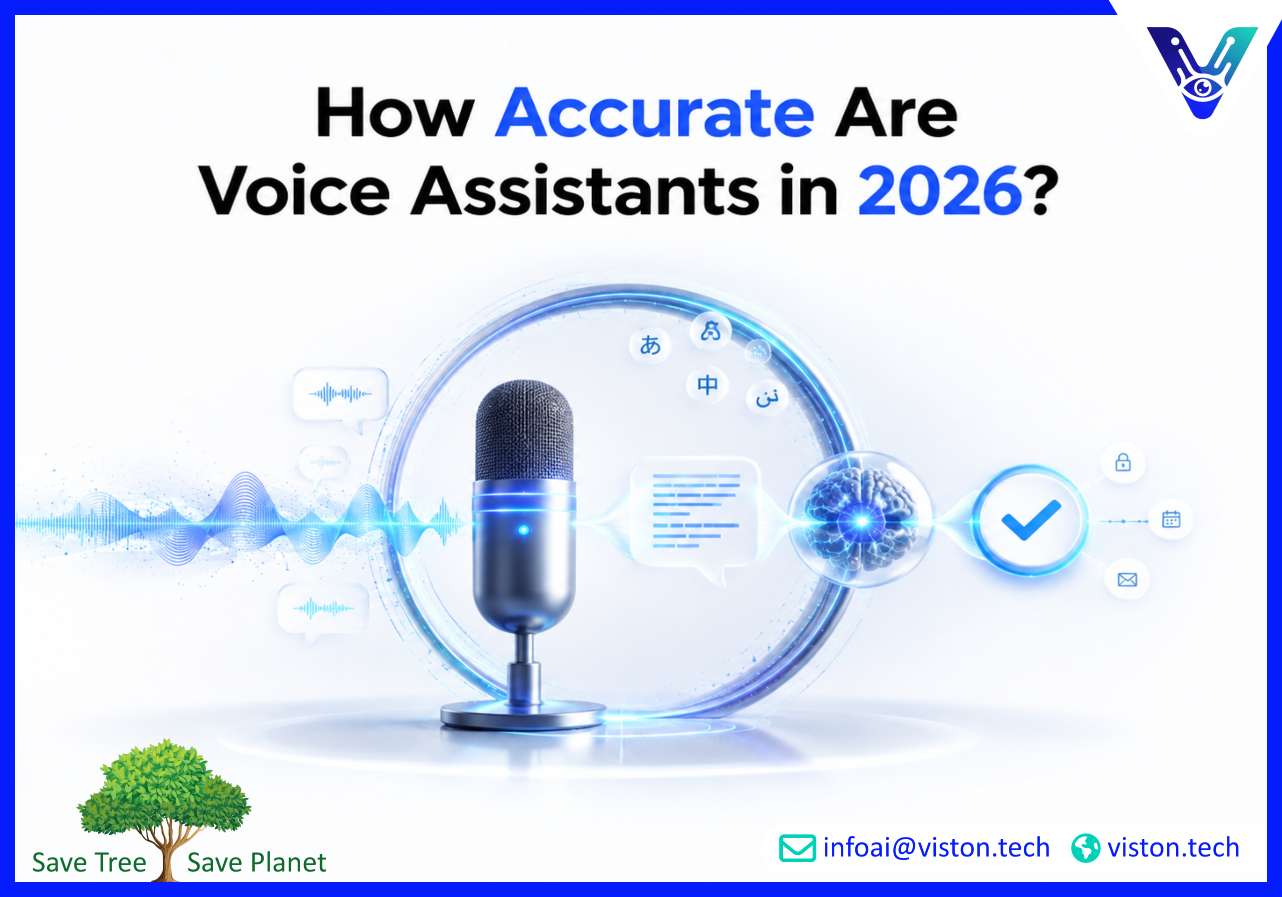 How Accurate Are Voice Assistants in 2026?

あ
中
ن

Save Tree Save Planet

infoai@viston.tech viston.tech